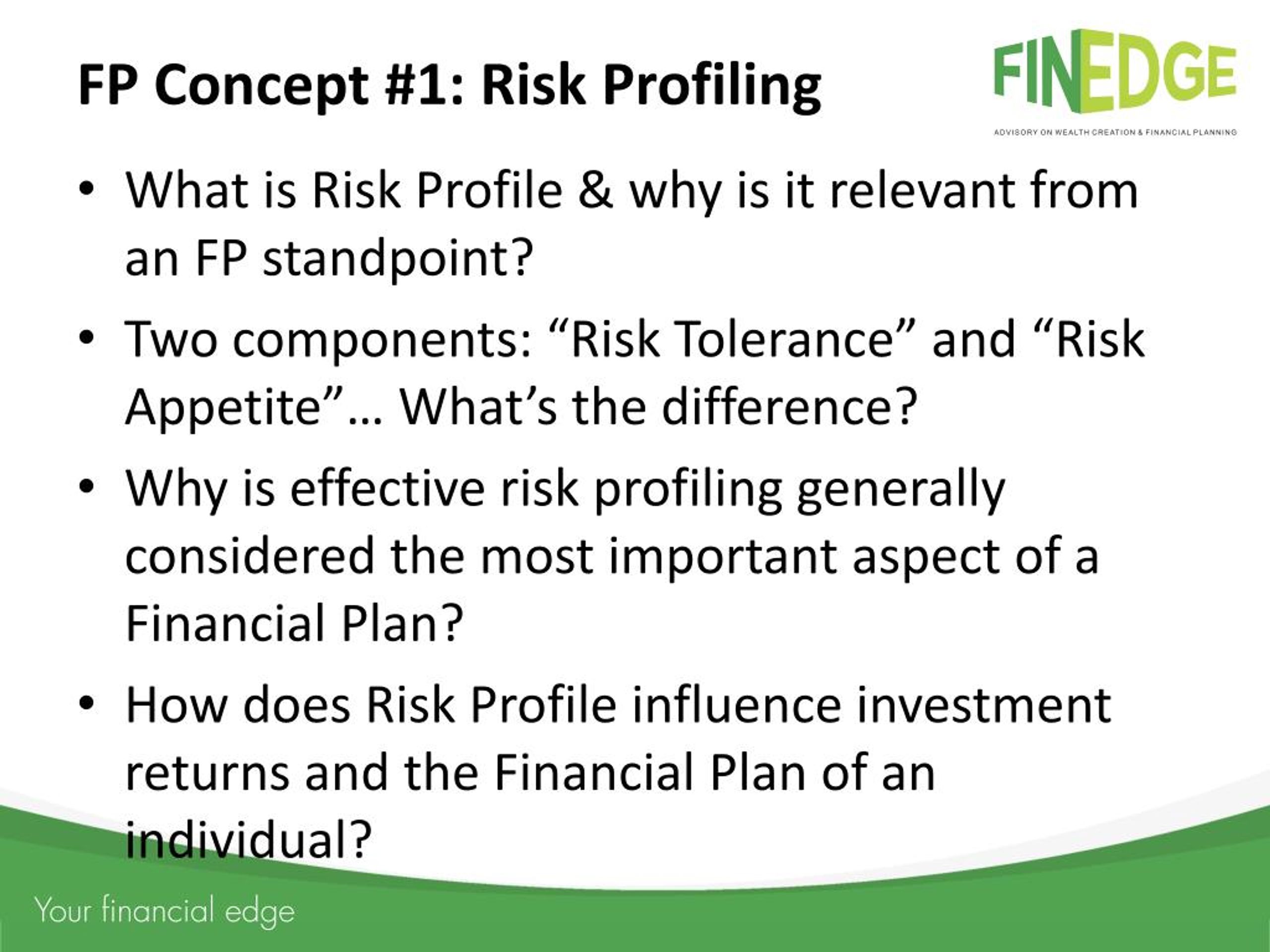 FP Concept #1: Risk Profiling

FINEDGE
ADVISORY ON WEALTH CREATION & FINANCIAL PLANNING

• What is Risk Profile & why is it relevant from an FP standpoint?

• Two components: “Risk Tolerance” and “Risk Appetite”… What’s the difference?

• Why is effective risk profiling generally considered the most important aspect of a Financial Plan?

• How does Risk Profile influence investment returns and the Financial Plan of an individual?

Your financial edge